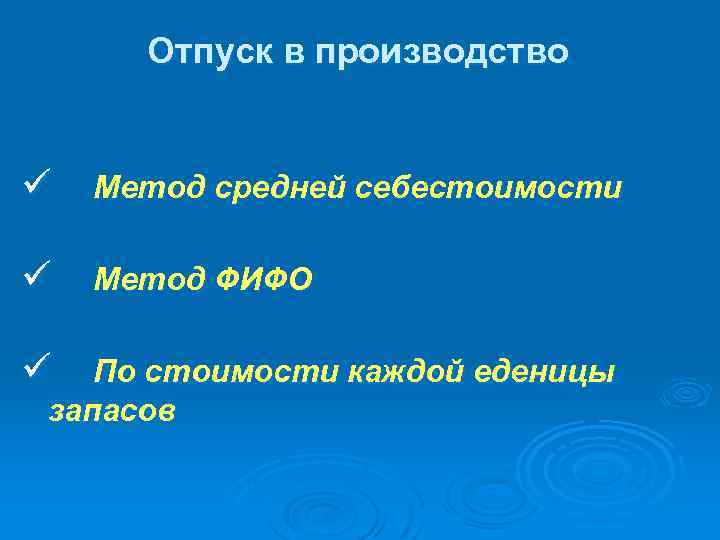 Отпуск в производство

✓ Метод средней себестоимости

✓ Метод ФИФО

✓ По стоимости каждой еденицы запасов